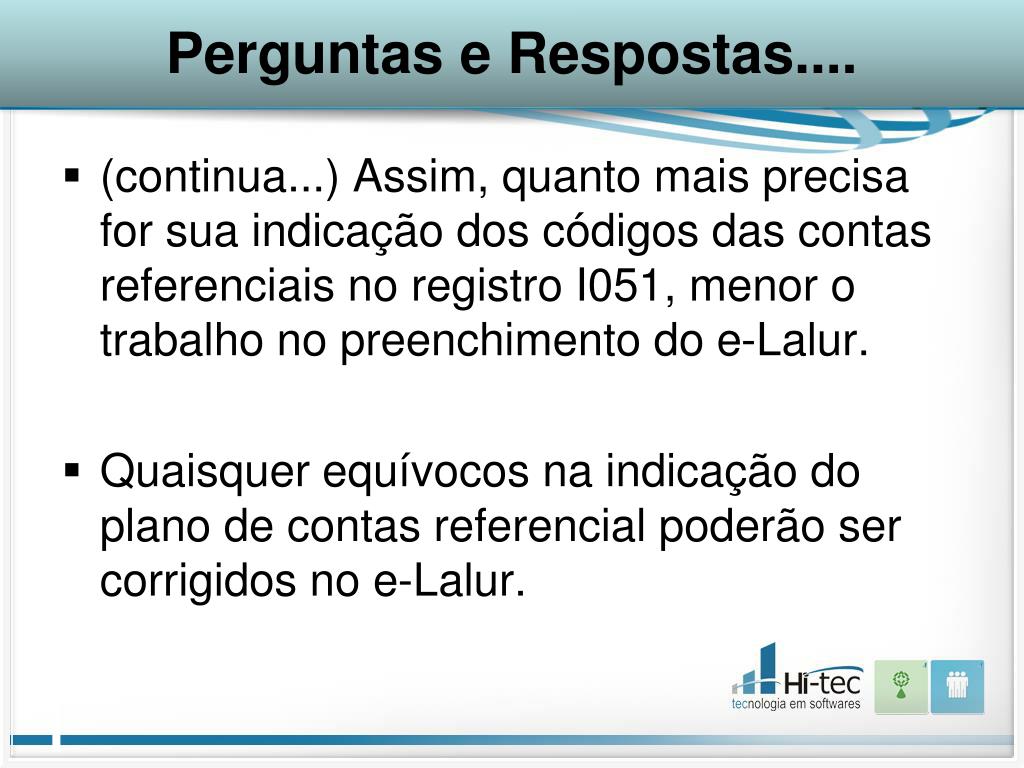 Perguntas e Respostas....

▪ (continua...) Assim, quanto mais precisa for sua indicação dos códigos das contas referenciais no registro I051, menor o trabalho no preenchimento do e-Lalur.

▪ Quaisquer equívocos na indicação do plano de contas referencial poderão ser corrigidos no e-Lalur.

Hi-tec
tecnologia em softwares